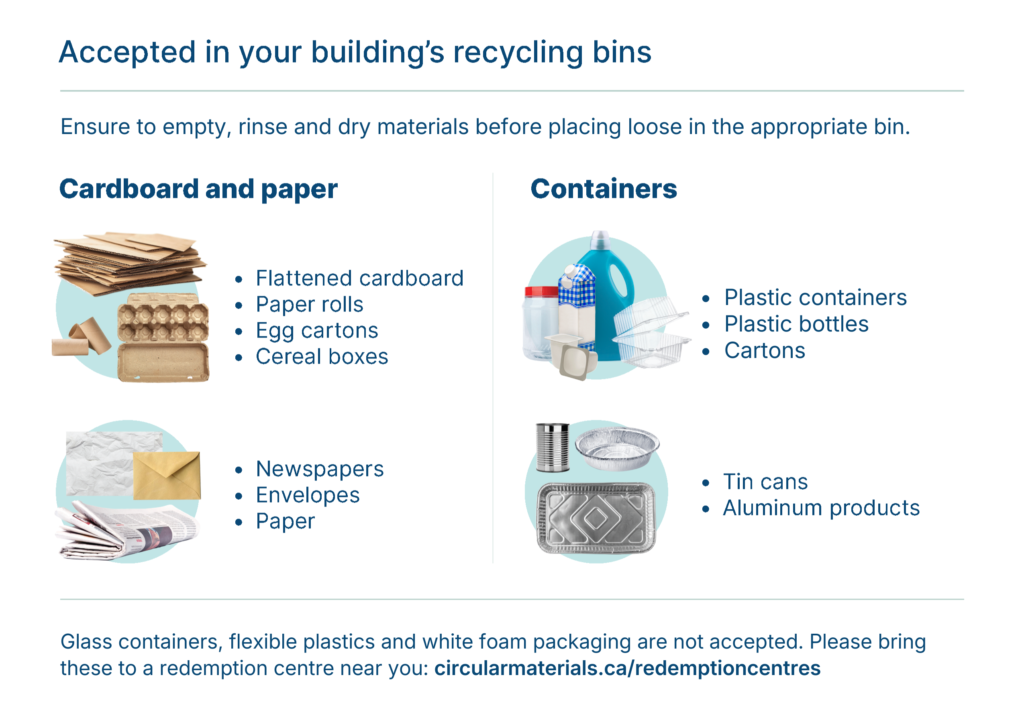 Accepted in your building's recycling bins

Ensure to empty, rinse and dry materials before placing loose in the appropriate bin.

Cardboard and paper

- Flattened cardboard
- Paper rolls
- Egg cartons
- Cereal boxes

- Newspapers
- Envelopes
- Paper

Containers

- Plastic containers
- Plastic bottles
- Cartons

- Tin cans
- Aluminum products

Glass containers, flexible plastics and white foam packaging are not accepted. Please bring these to a redemption centre near you: circularmaterials.ca/redemptioncentres